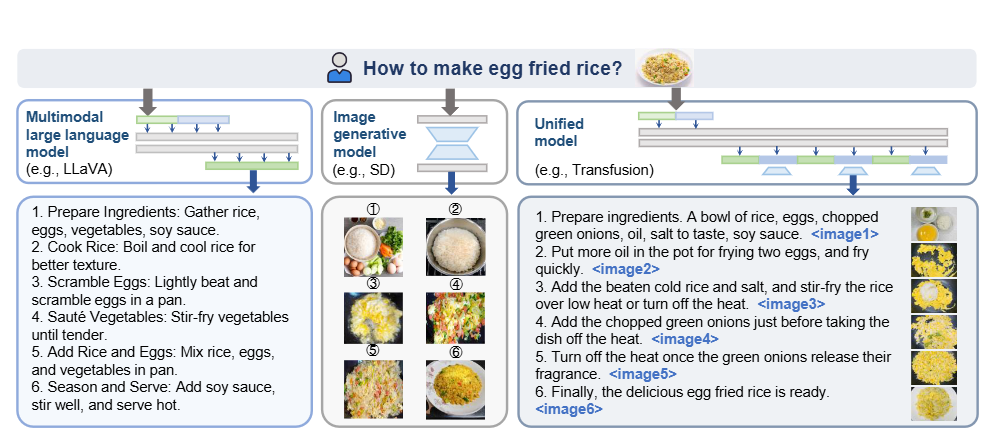 How to make egg fried rice?

Multimodal large language model
(e.g., LLaVA)

1. Prepare Ingredients: Gather rice, eggs, vegetables, soy sauce.
2. Cook Rice: Boil and cool rice for better texture.
3. Scramble Eggs: Lightly beat and scramble eggs in a pan.
4. Sauté Vegetables: Stir-fry vegetables until tender.
5. Add Rice and Eggs: Mix rice, eggs, and vegetables in pan.
6. Season and Serve: Add soy sauce, stir well, and serve hot.

Image generative model
(e.g., SD)

①
②
③
④
⑤
⑥

Unified model
(e.g., Transfusion)

1. Prepare ingredients. A bowl of rice, eggs, chopped green onions, oil, salt to taste, soy sauce. <image1>
2. Put more oil in the pot for frying two eggs, and fry quickly. <image2>
3. Add the beaten cold rice and salt, and stir-fry the rice over low heat or turn off the heat. <image3>
4. Add the chopped green onions just before taking the dish off the heat. <image4>
5. Turn off the heat once the green onions release their fragrance. <image5>
6. Finally, the delicious egg fried rice is ready. <image6>